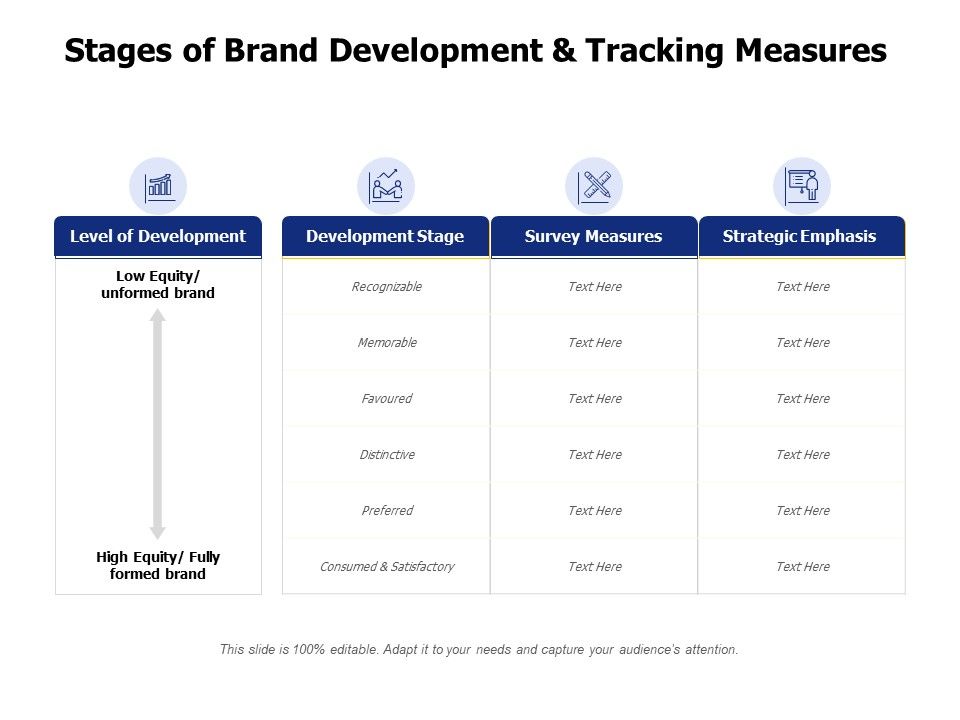 Stages of Brand Development & Tracking Measures

Level of Development

Low Equity/ unformed brand

High Equity/ Fully formed brand

| Development Stage | Survey Measures | Strategic Emphasis |
|---|---|---|
| Recognizable | Text Here | Text Here |
| Memorable | Text Here | Text Here |
| Favoured | Text Here | Text Here |
| Distinctive | Text Here | Text Here |
| Preferred | Text Here | Text Here |
| Consumed & Satisfactory | Text Here | Text Here |

This slide is 100% editable. Adapt it to your needs and capture your audience's attention.